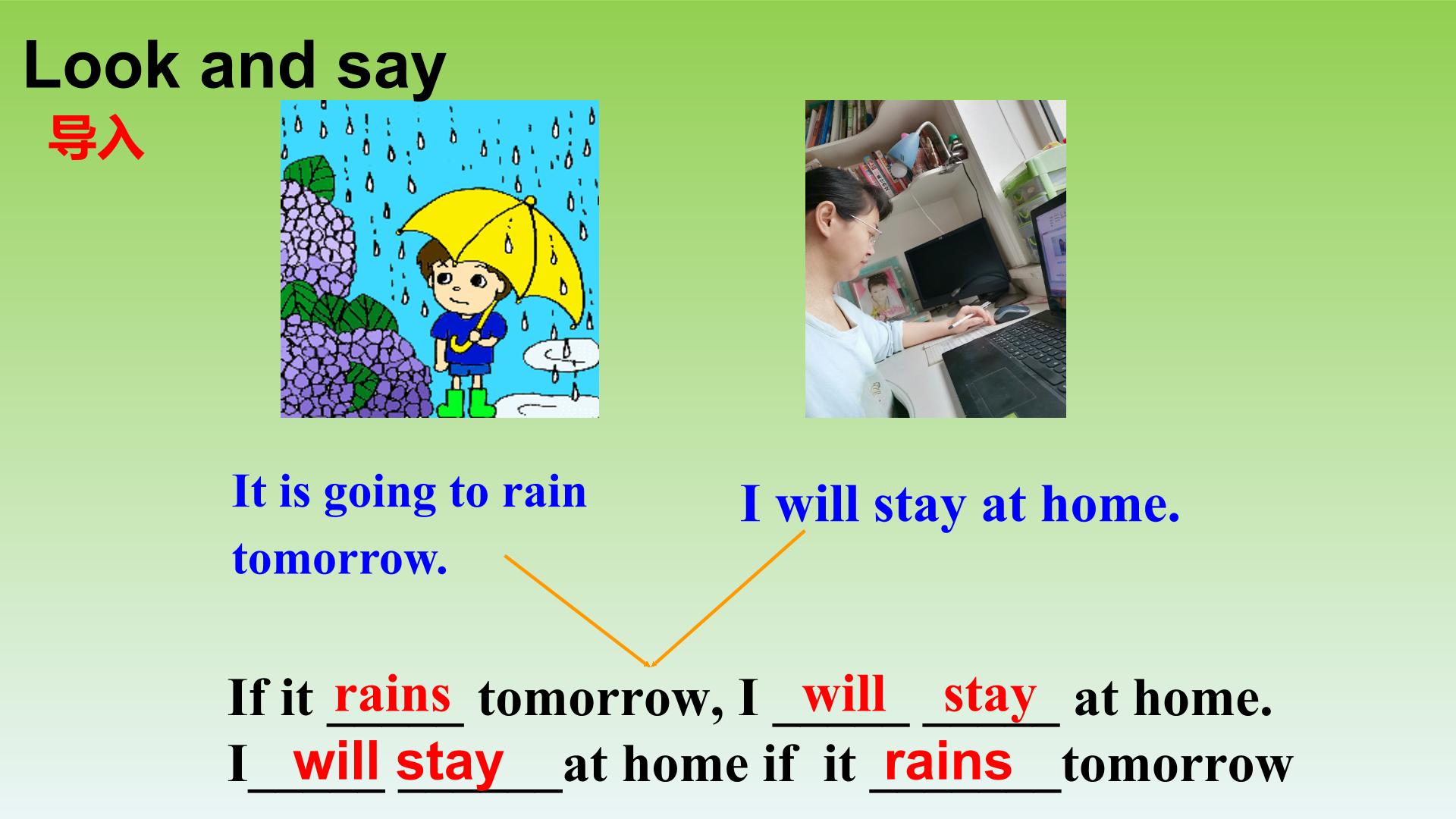 Look and say

导入

It is going to rain tomorrow.

I will stay at home.

If it rains tomorrow, I will stay at home.

I will stay at home if it rains tomorrow